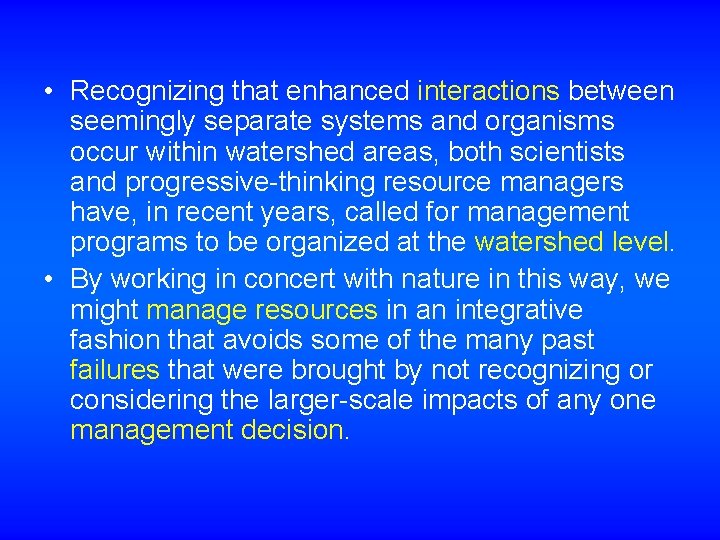 • Recognizing that enhanced interactions between seemingly separate systems and organisms occur within watershed areas, both scientists and progressive-thinking resource managers have, in recent years, called for management programs to be organized at the watershed level.

• By working in concert with nature in this way, we might manage resources in an integrative fashion that avoids some of the many past failures that were brought by not recognizing or considering the larger-scale impacts of any one management decision.